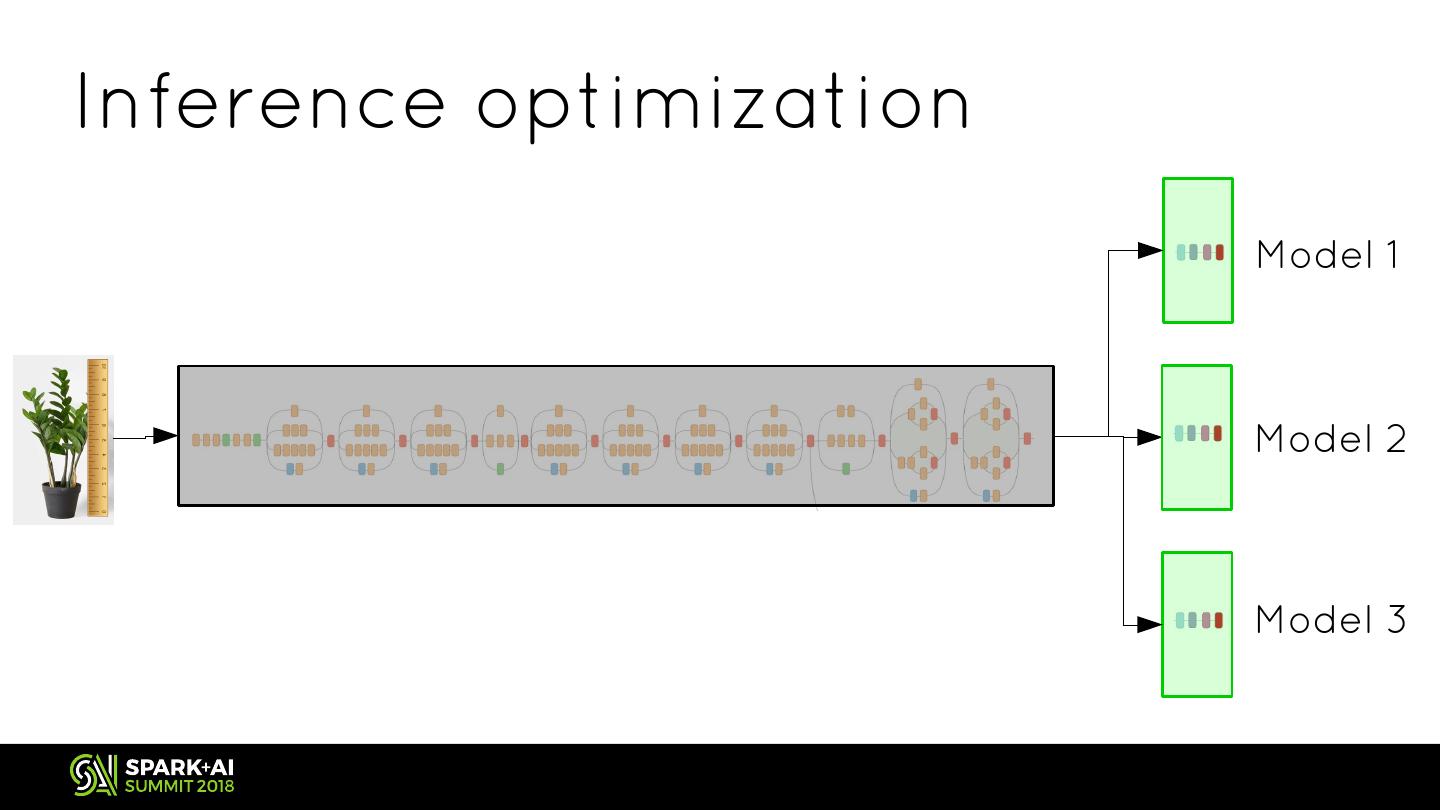 Inference optimization

Model 1

Model 2

Model 3

SPARK+AI SUMMIT 2018